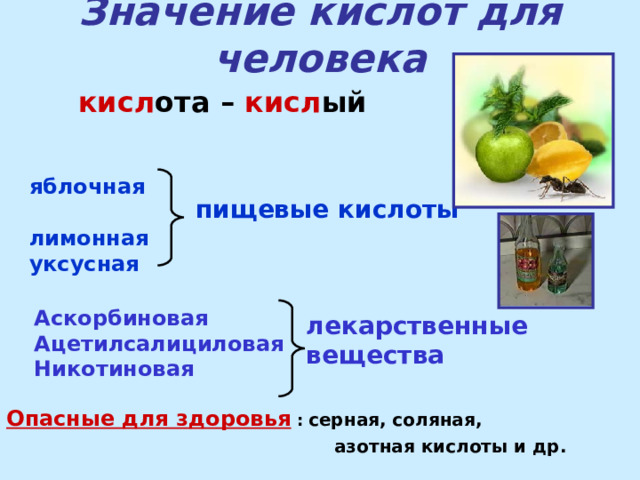 Значение кислот для человека

кислота – кислый

яблочная

лимонная
уксусная

пищевые кислоты

Аскорбиновая
Ацетилсалициловая
Никотиновая

лекарственные вещества

Опасные для здоровья : серная, соляная, азотная кислоты и др.